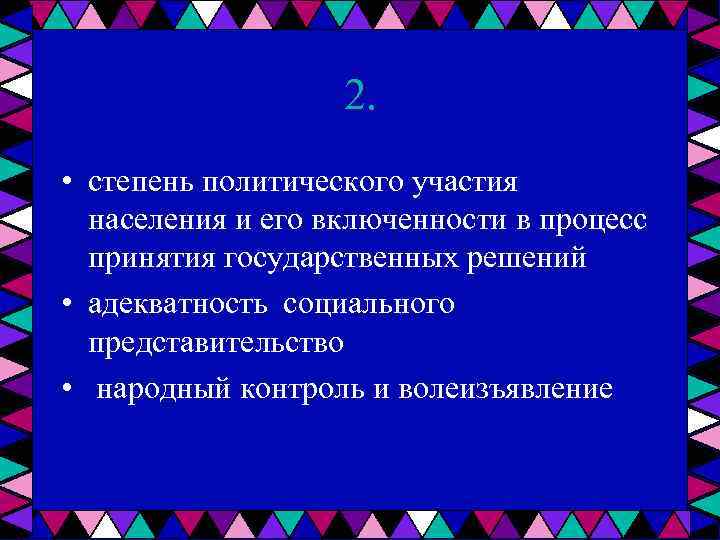 2.

• степень политического участия населения и его включенности в процесс принятия государственных решений

• адекватность социального представительство

• народный контроль и волеизъявление